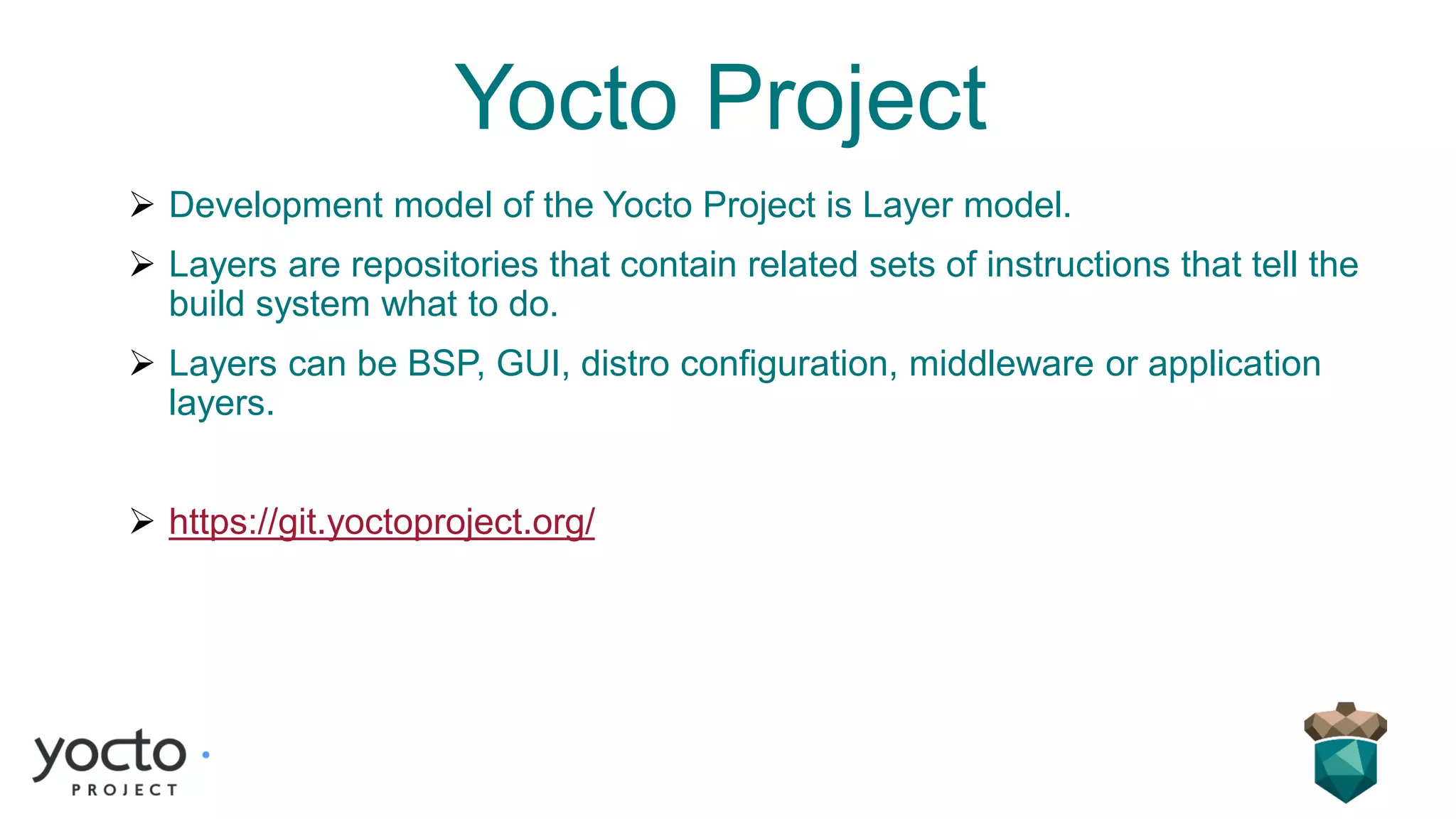 Yocto Project

➢ Development model of the Yocto Project is Layer model.

➢ Layers are repositories that contain related sets of instructions that tell the build system what to do.

➢ Layers can be BSP, GUI, distro configuration, middleware or application layers.

➢ https://git.yoctoproject.org/

yocto PROJECT